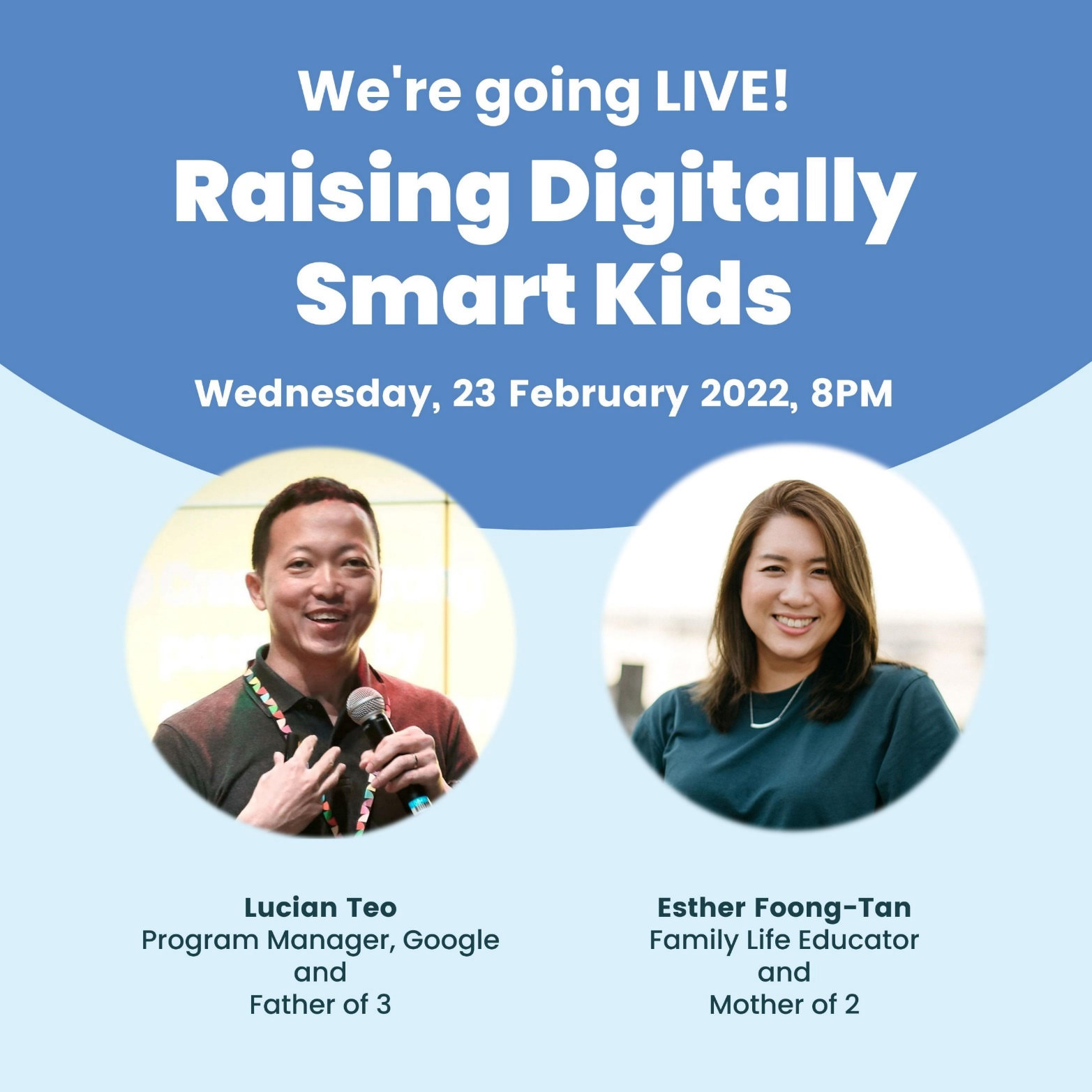 We're going LIVE!
Raising Digitally Smart Kids

Wednesday, 23 February 2022, 8PM

Lucian Teo
Program Manager, Google
and
Father of 3

Esther Foong-Tan
Family Life Educator
and
Mother of 2